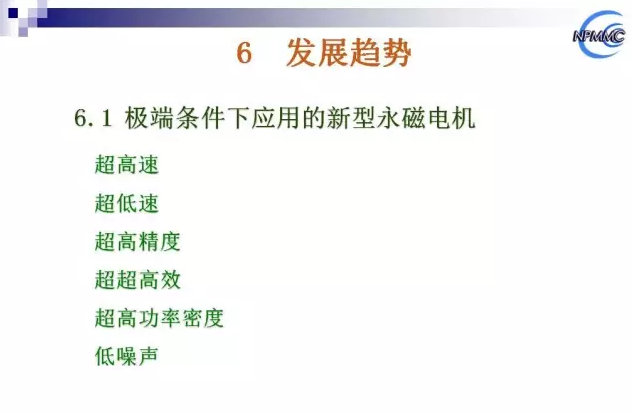 NPMMC

6 发展趋势

6.1 极端条件下应用的新型永磁电机

超高速

超低速

超高精度

超超高效

超高功率密度

低噪声